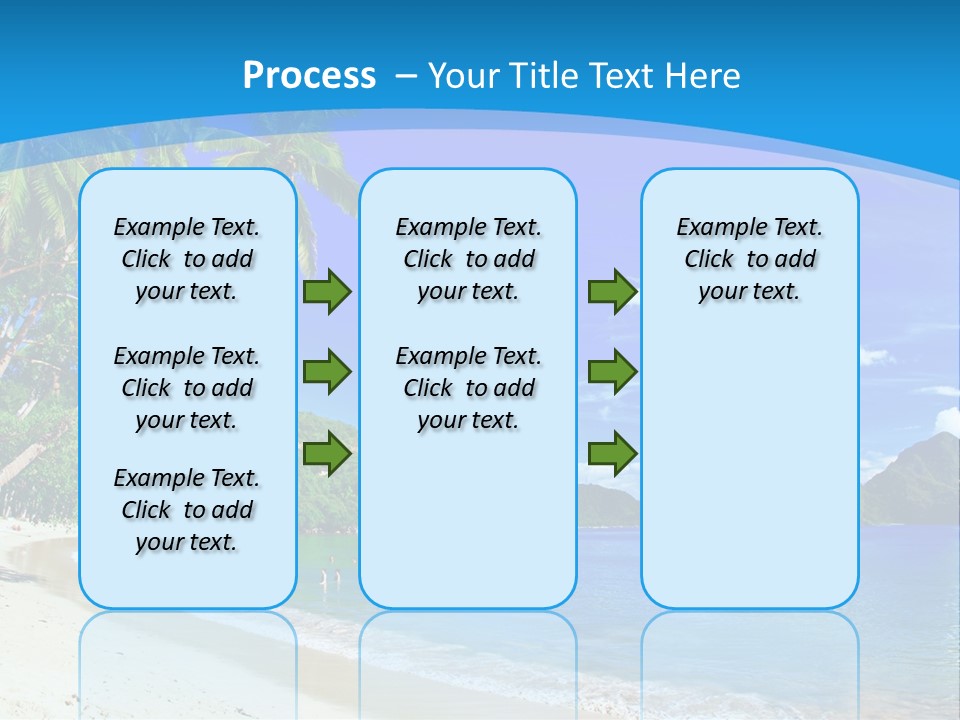 Process – Your Title Text Here

Example Text. Click to add your text.

Example Text. Click to add your text.

Example Text. Click to add your text.

Example Text. Click to add your text.

Example Text. Click to add your text.

Example Text. Click to add your text.